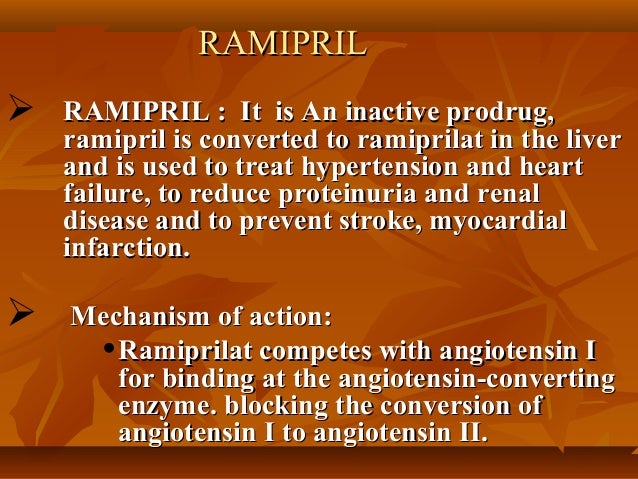 RAMIPRIL

➢ RAMIPRIL : It is An inactive prodrug, ramipril is converted to ramiprilat in the liver and is used to treat hypertension and heart failure, to reduce proteinuria and renal disease and to prevent stroke, myocardial infarction.

➢ Mechanism of action:

• Ramiprilat competes with angiotensin I for binding at the angiotensin-converting enzyme. blocking the conversion of angiotensin I to angiotensin II.